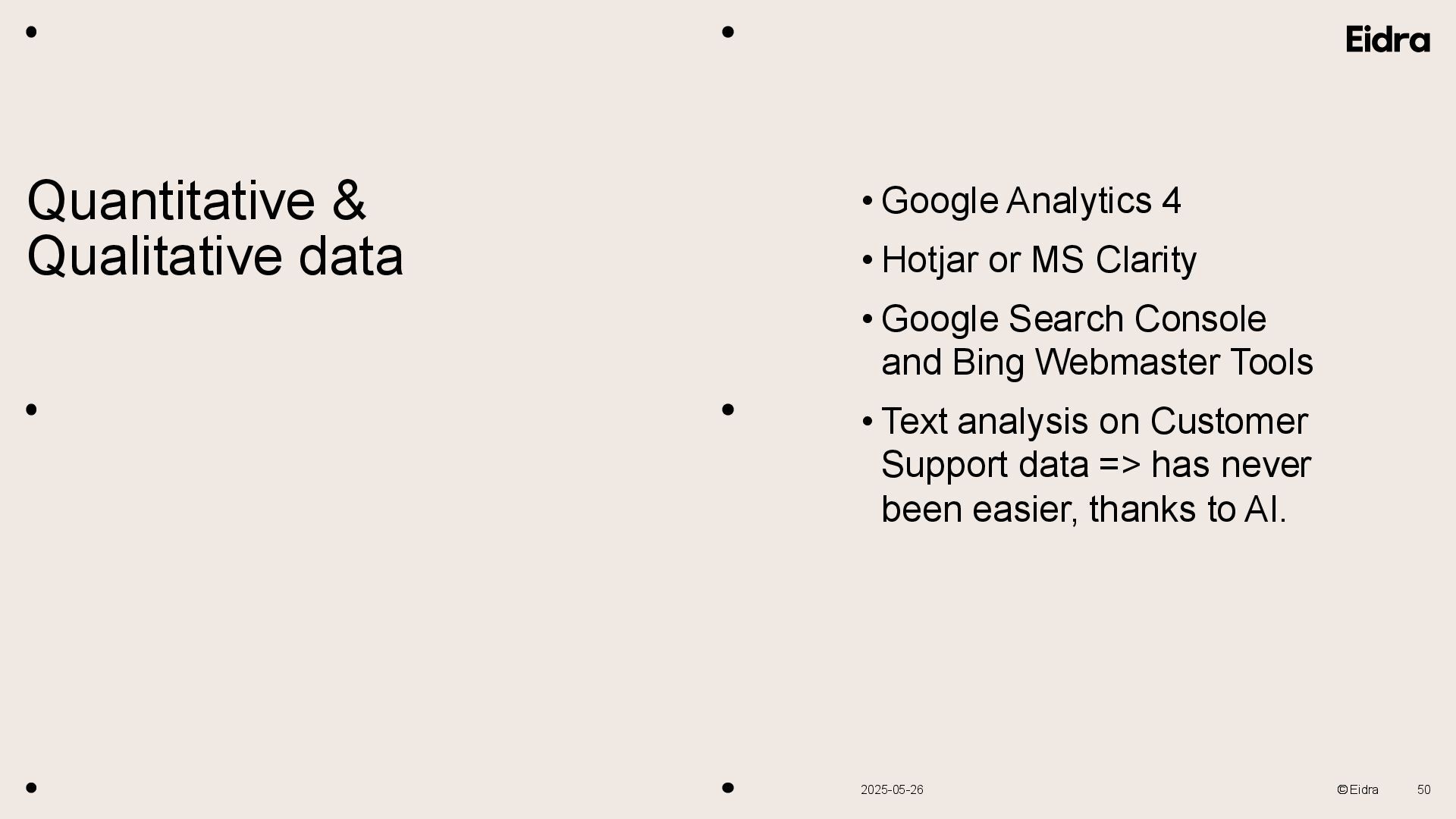 Eidra

Quantitative & Qualitative data

• Google Analytics 4
• Hotjar or MS Clarity
• Google Search Console and Bing Webmaster Tools
• Text analysis on Customer Support data => has never been easier, thanks to AI.

2025-05-26

©Eidra

50